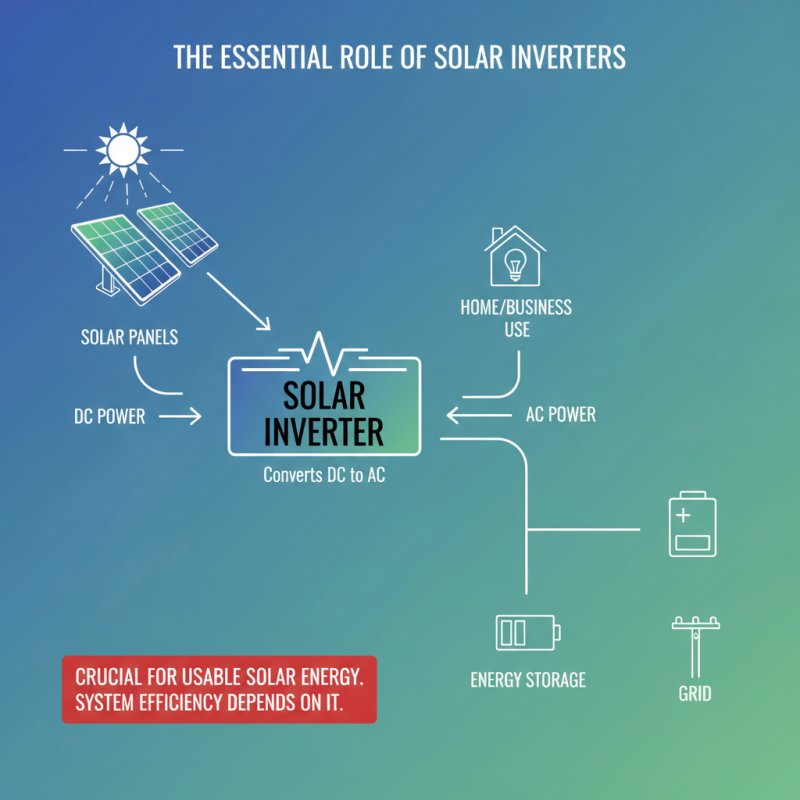 THE ESSENTIAL ROLE OF SOLAR INVERTERS

SOLAR PANELS

DC POWER

SOLAR INVERTER

Converts DC to AC

HOME/BUSINESS USE

AC POWER

ENERGY STORAGE

GRID

CRUCIAL FOR USABLE SOLAR ENERGY. SYSTEM EFFICIENCY DEPENDS ON IT.